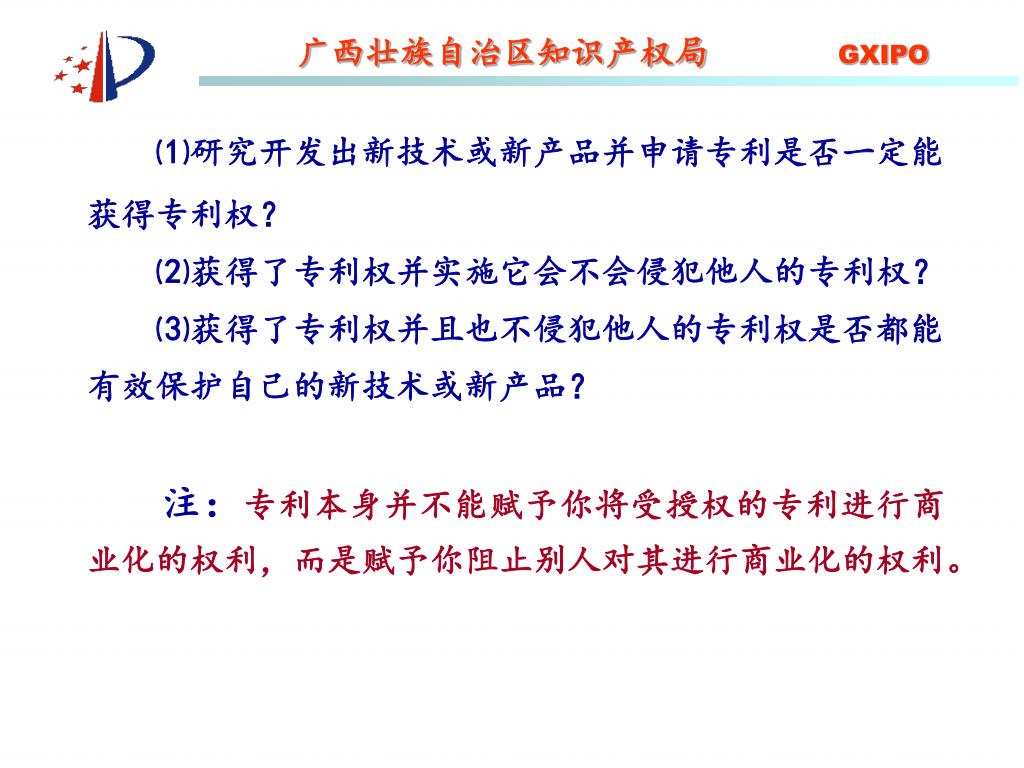 广西壮族自治区知识产权局 GXIPO

⑴研究开发出新技术或新产品并申请专利是否一定能获得专利权？

⑵获得了专利权并实施它会不会侵犯他人的专利权？

⑶获得了专利权并且也不侵犯他人的专利权是否都能有效保护自己的新技术或新产品？

注：专利本身并不能赋予你将受授权的专利进行商业化的权利，而是赋予你阻止别人对其进行商业化的权利。